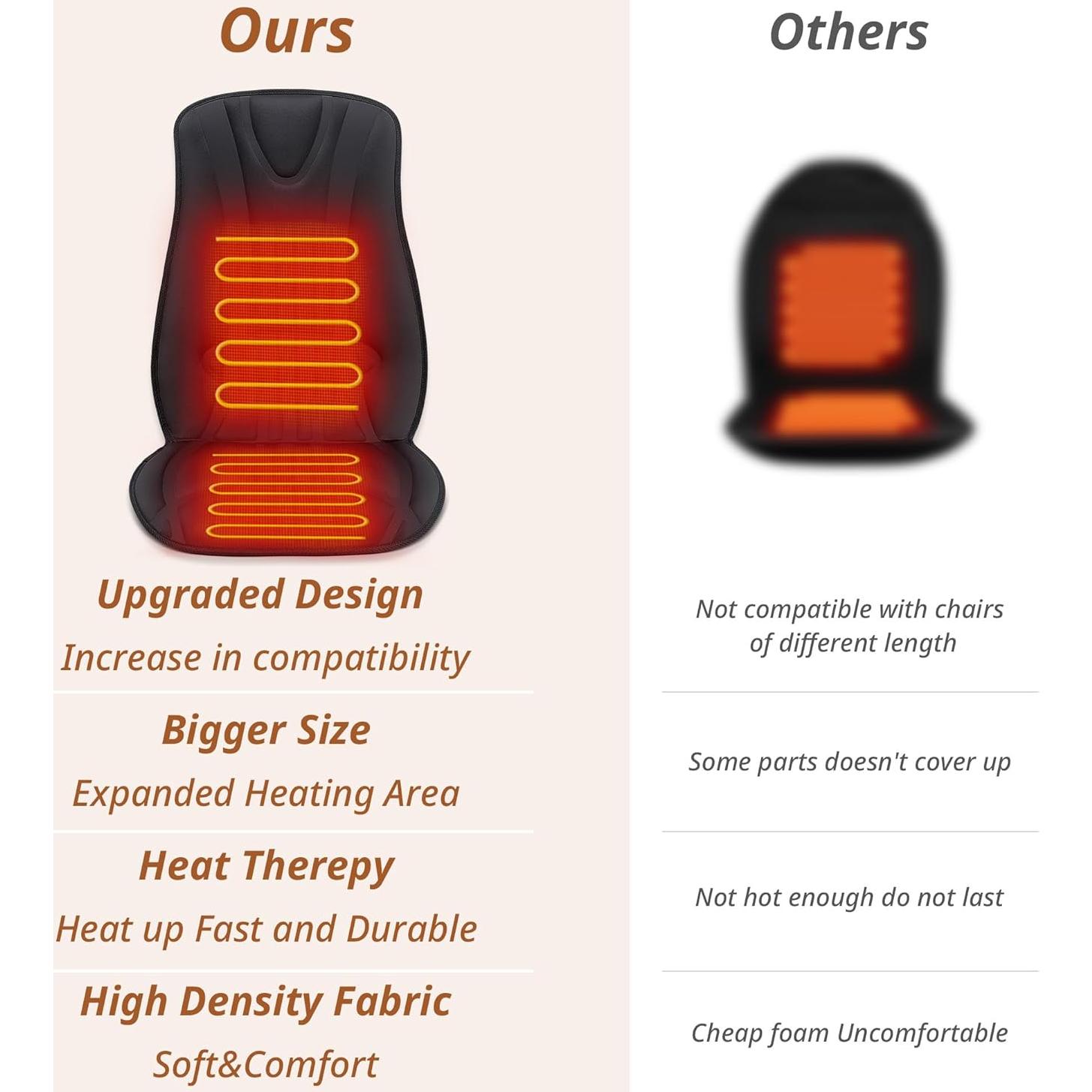 Ours

Upgraded Design
Increase in compatibility

Bigger Size
Expanded Heating Area

Heat Therepy
Heat up Fast and Durable

High Density Fabric
Soft&Comfort

Others

Not compatible with chairs of different length

Some parts doesn't cover up

Not hot enough do not last

Cheap foam Uncomfortable